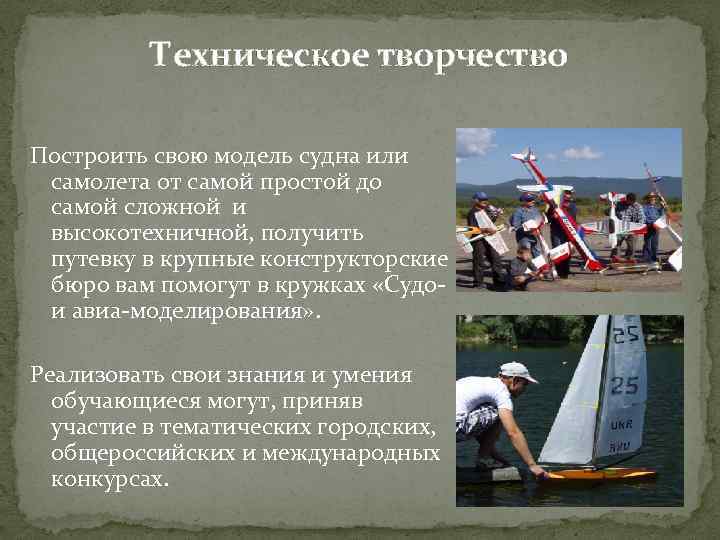 Техническое творчество

Построить свою модель судна или самолета от самой простой до самой сложной и высокотехничной, получить путевку в крупные конструкторские бюро вам помогут в кружках «Судо- и авиа-моделирования».

Реализовать свои знания и умения обучающиеся могут, приняв участие в тематических городских, общероссийских и международных конкурсах.

25
25
UKR